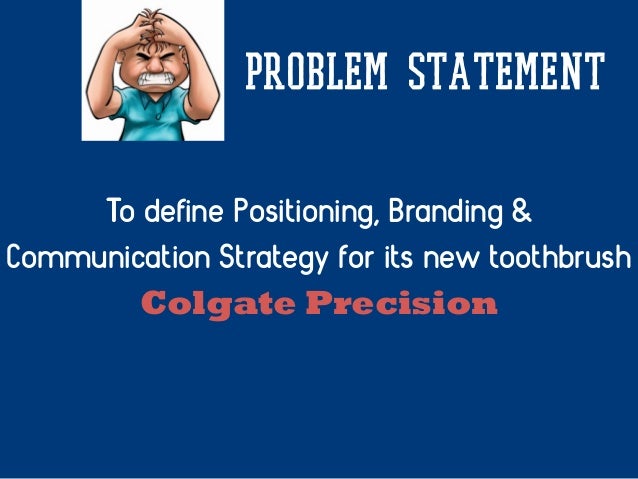 PROBLEM STATEMENT

To define Positioning, Branding & Communication Strategy for its new toothbrush

Colgate Precision